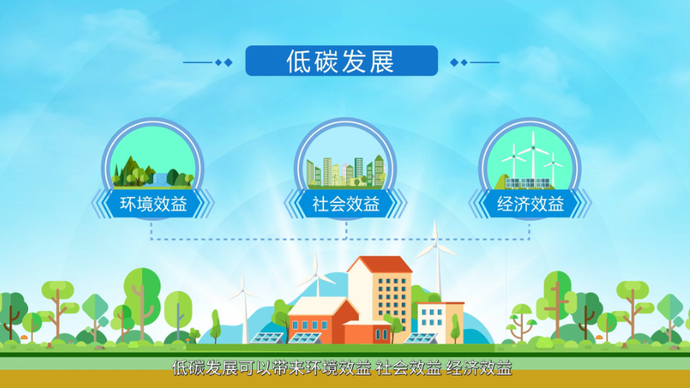 低碳发展

环境效益

社会效益

经济效益

低碳发展可以带来环境效益 社会效益 经济效益